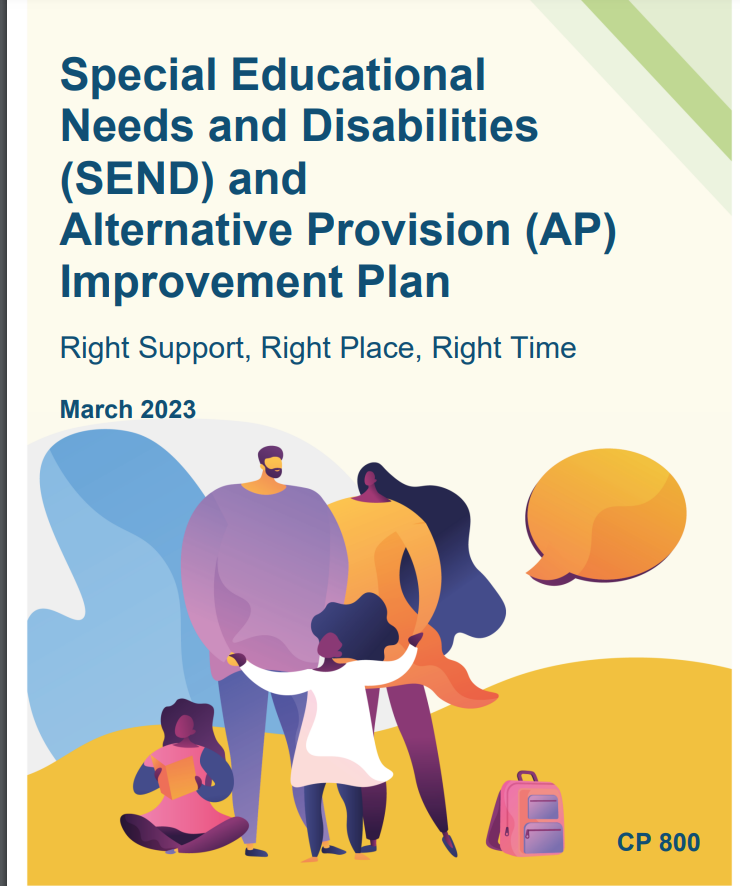 Special Educational Needs and Disabilities (SEND) and Alternative Provision (AP) Improvement Plan

Right Support, Right Place, Right Time

March 2023

CP 800